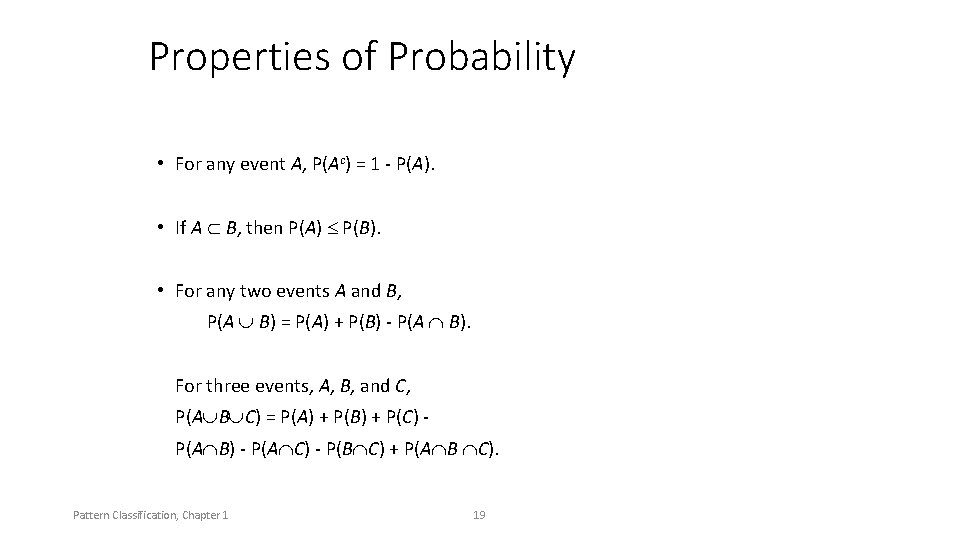 Properties of Probability

• For any event $A$, $P(A^c) = 1 - P(A)$.

• If $A \subset B$, then $P(A) \leq P(B)$.

• For any two events $A$ and $B$,
$P(A \cup B) = P(A) + P(B) - P(A \cap B)$.

For three events, $A$, $B$, and $C$,
$P(A \cup B \cup C) = P(A) + P(B) + P(C) -$
$P(A \cap B) - P(A \cap C) - P(B \cap C) + P(A \cap B \cap C)$.

Pattern Classification, Chapter 1

19